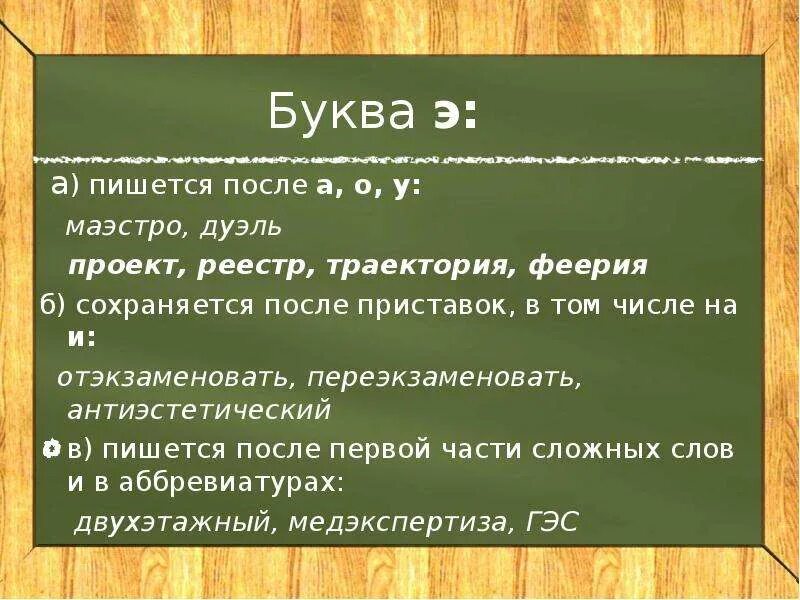 Буква э:

а) пишется после а, о, у:

маэстро, дуэль

проект, реестр, траектория, феерия

б) сохраняется после приставок, в том числе на и:

отэкзаменовать, переэкзаменовать, антиэстетический

в) пишется после первой части сложных слов и в аббревиатурах:

двухэтажный, медэкспертиза, ГЭС